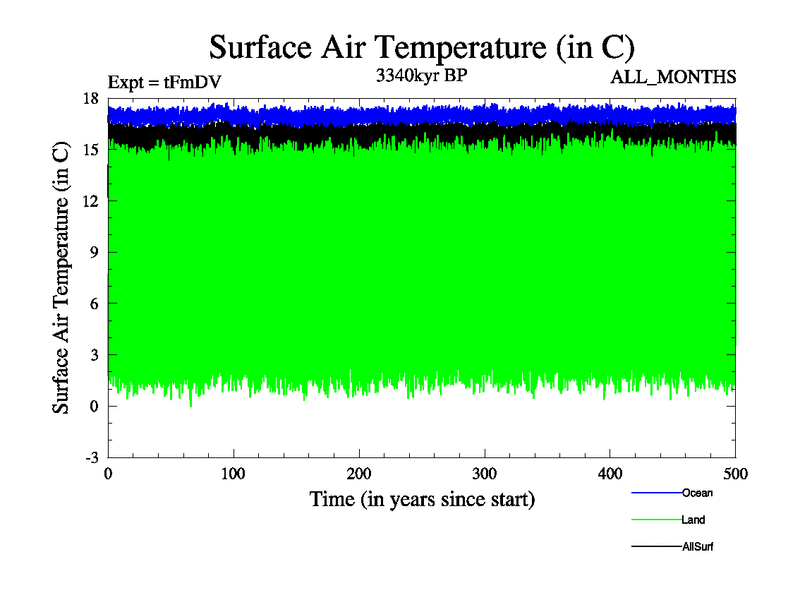 Surface Air Temperature (in C)

Expt = tFmDV

3340kyr BP

ALL_MONTHS

Surface Air Temperature (in C)

18
15
12
9
6
3
0
-3

0
100
200
300
400
500

Time (in years since start)

Ocean
Land
AllSurf